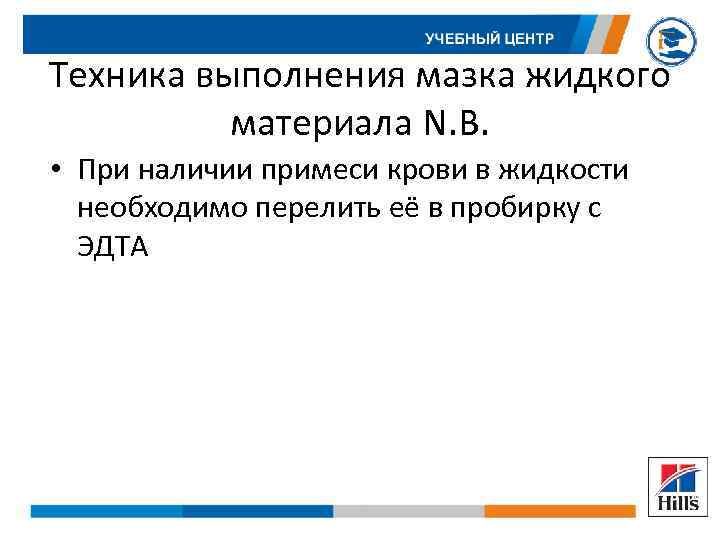 УЧЕБНЫЙ ЦЕНТР

Техника выполнения мазка жидкого материала N.B.

• При наличии примеси крови в жидкости необходимо перелить её в пробирку с ЭДТА

Hill's